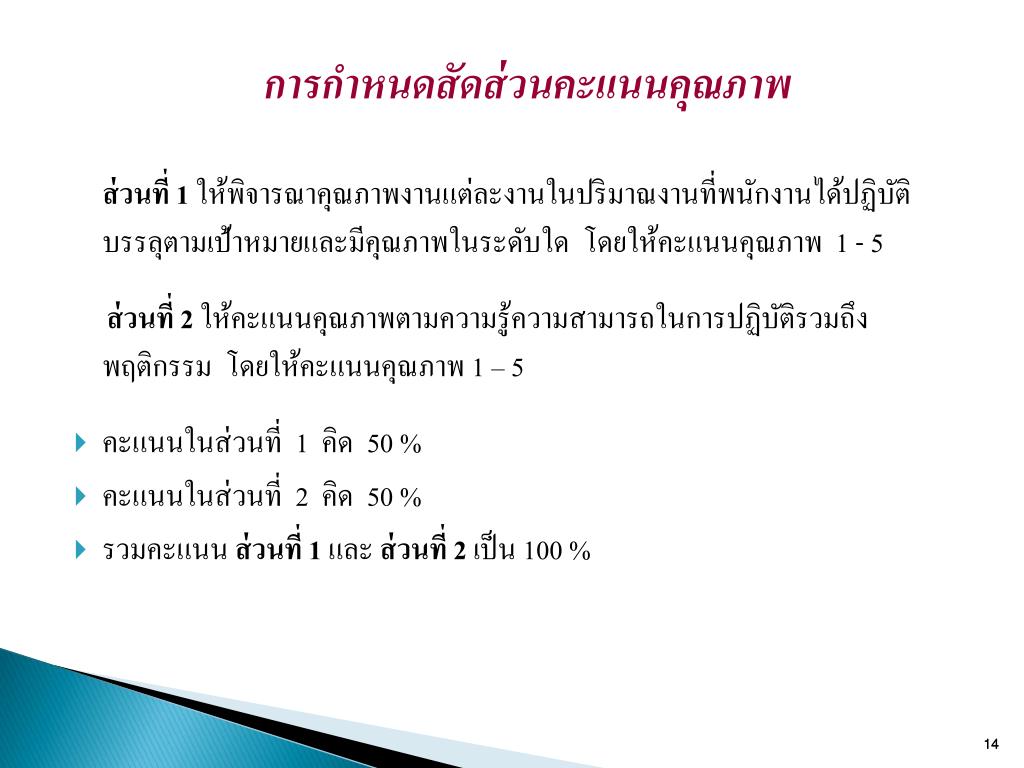 การกำหนดสัดส่วนคะแนนคุณภาพ

ส่วนที่ 1 ให้พิจารณาคุณภาพงานแต่ละงานในปริมาณงานที่พนักงานได้ปฏิบัติบรรลุตามเป้าหมายและมีคุณภาพในระดับใด โดยให้คะแนนคุณภาพ 1 - 5

ส่วนที่ 2 ให้คะแนนคุณภาพตามความรู้ความสามารถในการปฏิบัติรวมถึงพฤติกรรม โดยให้คะแนนคุณภาพ 1 – 5

คะแนนในส่วนที่ 1 คิด 50 %

คะแนนในส่วนที่ 2 คิด 50 %

รวมคะแนน ส่วนที่ 1 และ ส่วนที่ 2 เป็น 100 %

14